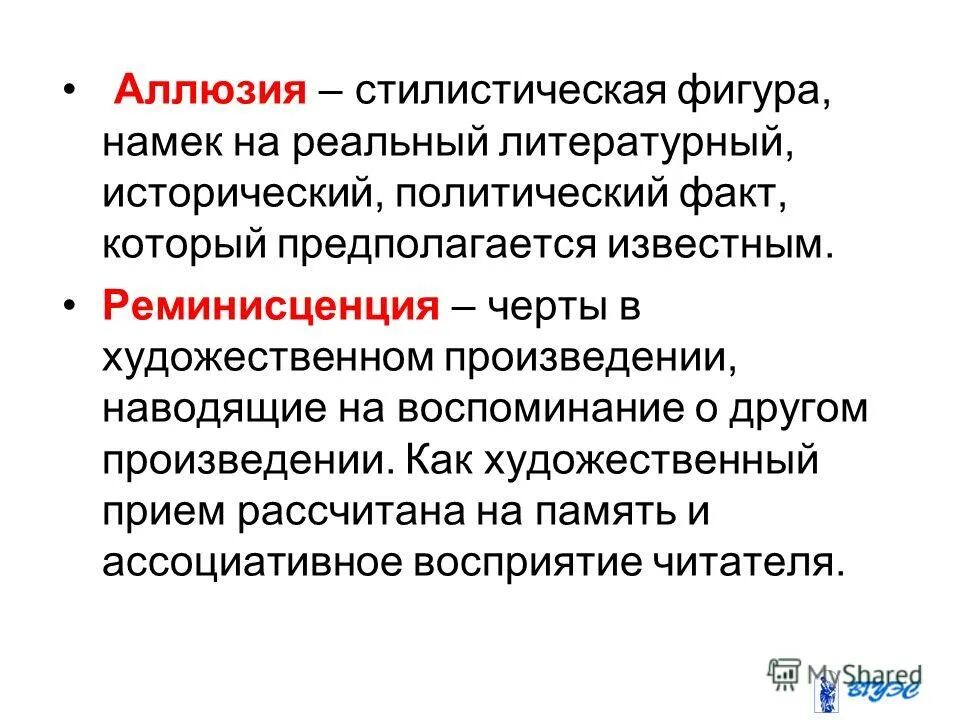 • Аллюзия – стилистическая фигура, намек на реальный литературный, исторический, политический факт, который предполагается известным.

• Реминисценция – черты в художественном произведении, наводящие на воспоминание о другом произведении. Как художественный прием рассчитана на память и ассоциативное восприятие читателя.

MyShared

ВГУЭС